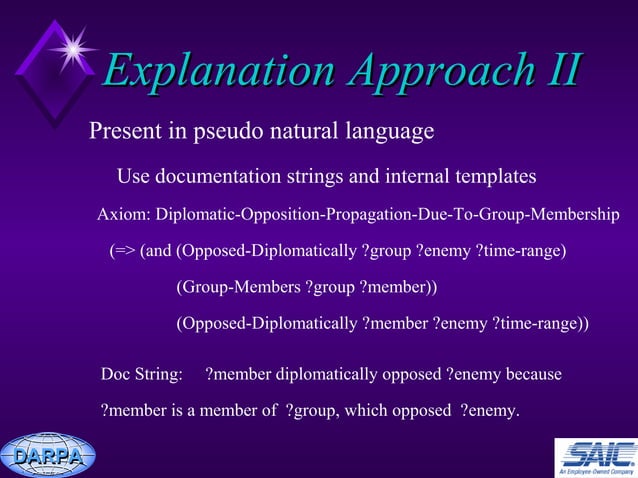 Explanation Approach II

Present in pseudo natural language

Use documentation strings and internal templates

Axiom: Diplomatic-Opposition-Propagation-Due-To-Group-Membership

(=> (and (Opposed-Diplomatically ?group ?enemy ?time-range)

(Group-Members ?group ?member))

(Opposed-Diplomatically ?member ?enemy ?time-range))

Doc String: ?member diplomatically opposed ?enemy because

?member is a member of ?group, which opposed ?enemy.

DARPA

SAIC
An Employee-Owned Company